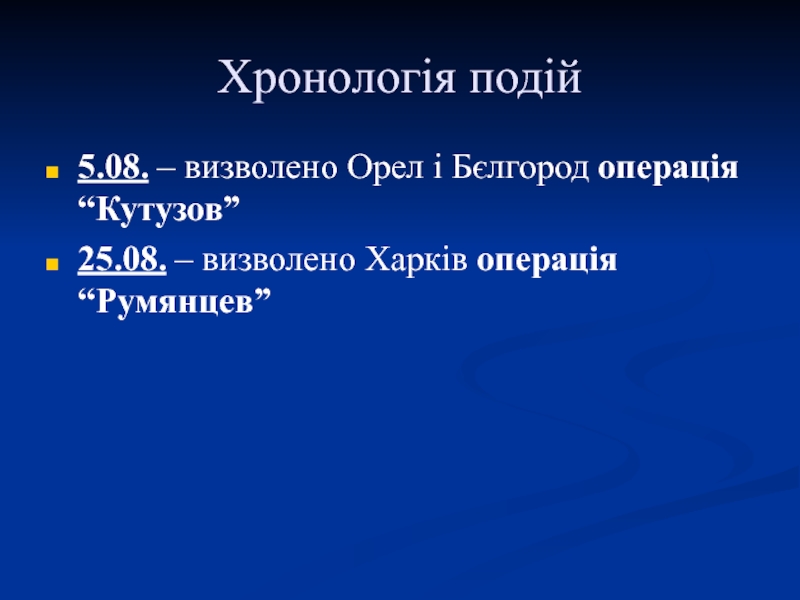 Хронологія подій

5.08. – визволено Орел і Бєлгород операція “Кутузов”

25.08. – визволено Харків операція “Румянцев”